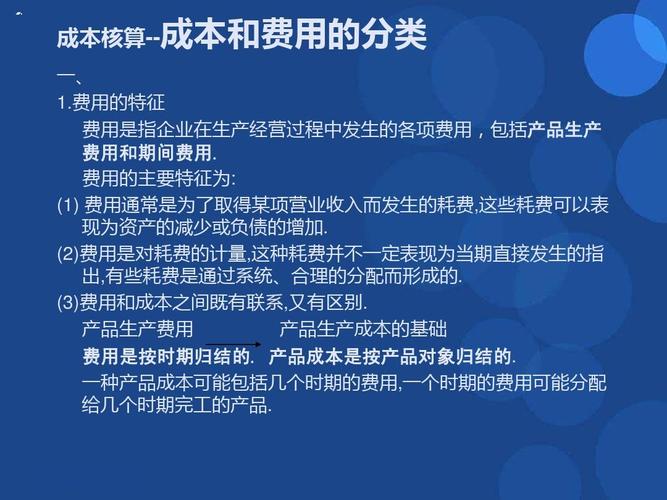 成本核算--成本和费用的分类

一、

1.费用的特征

费用是指企业在生产经营过程中发生的各项费用，包括产品生产费用和期间费用.

费用的主要特征为:

(1) 费用通常是为了取得某项营业收入而发生的耗费,这些耗费可以表现为资产的减少或负债的增加.

(2)费用是对耗费的计量,这种耗费并不一定表现为当期直接发生的指出,有些耗费是通过系统、合理的分配而形成的.

(3)费用和成本之间既有联系,又有区别.

产品生产费用 产品生产成本的基础

费用是按时期归结的. 产品成本是按产品对象归结的.

一种产品成本可能包括几个时期的费用,一个时期的费用可能分配给几个时期完工的产品.